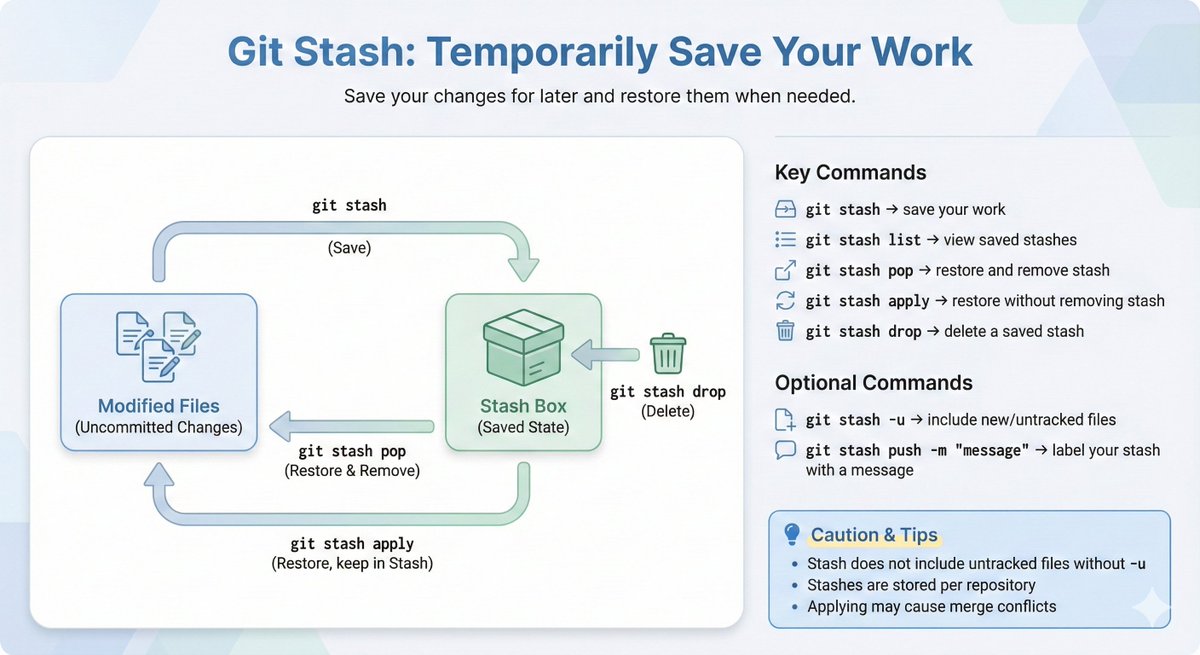 Git Stash: Temporarily Save Your Work

Save your changes for later and restore them when needed.

git stash
(Save)

Modified Files
(Uncommitted Changes)

Stash Box
(Saved State)

git stash drop
(Delete)

git stash pop
(Restore & Remove)

git stash apply
(Restore, keep in Stash)

Key Commands

git stash → save your work
git stash list → view saved stashes
git stash pop → restore and remove stash
git stash apply → restore without removing stash
git stash drop → delete a saved stash

Optional Commands

git stash -u → include new/untracked files
git stash push -m "message" → label your stash with a message

Caution & Tips

• Stash does not include untracked files without -u
• Stashes are stored per repository
• Applying may cause merge conflicts